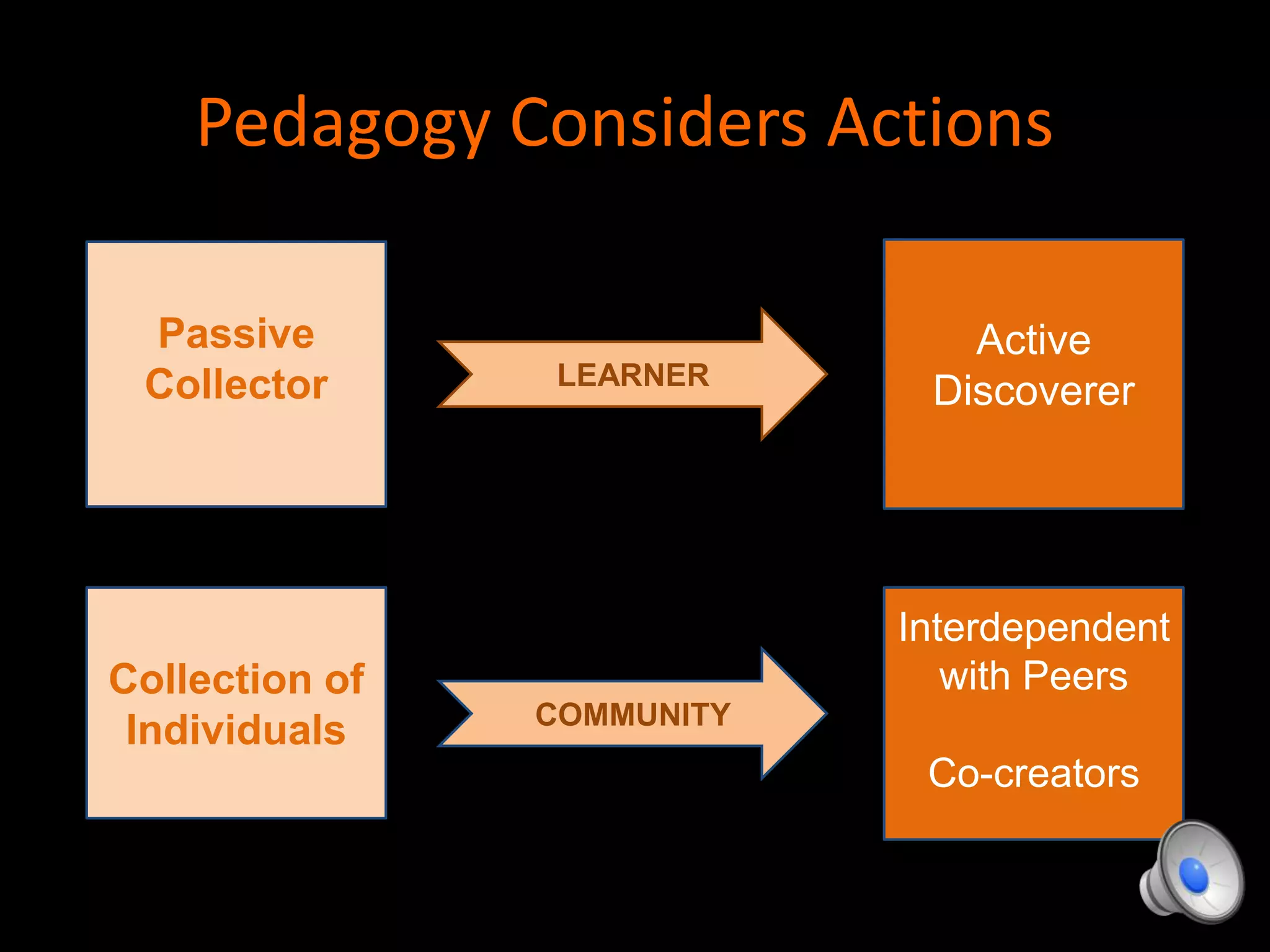 Pedagogy Considers Actions

Passive Collector

LEARNER

Active Discoverer

Collection of Individuals

COMMUNITY

Interdependent with Peers

Co-creators